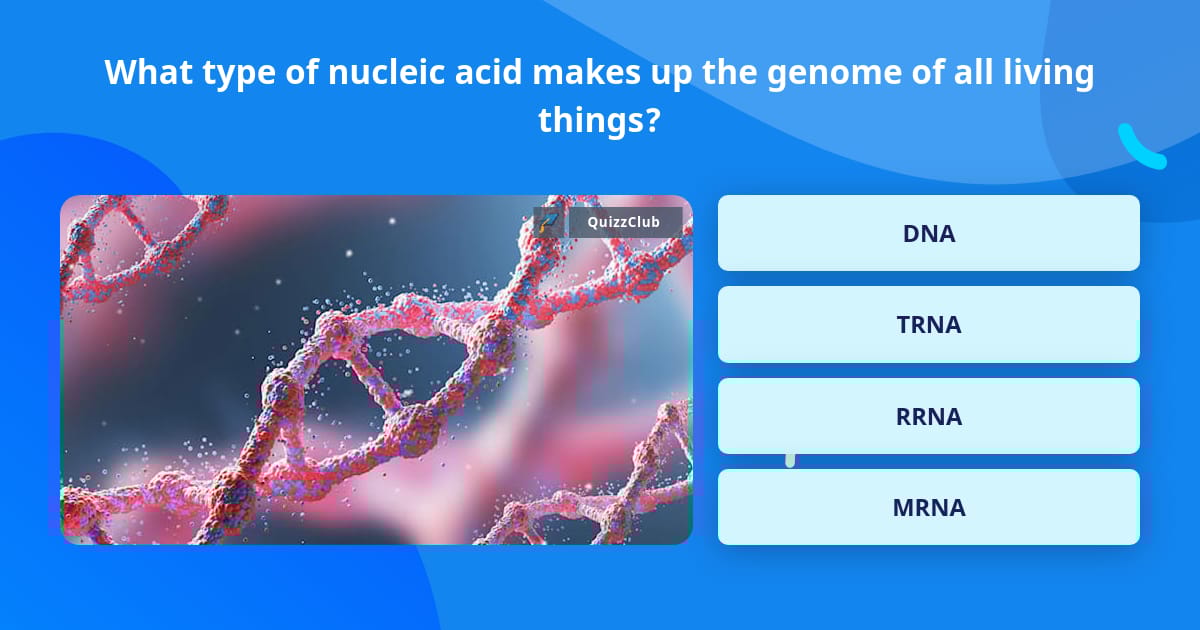 What type of nucleic acid makes up the genome of all living things?

QuizzClub

DNA

TRNA

RRNA

MRNA